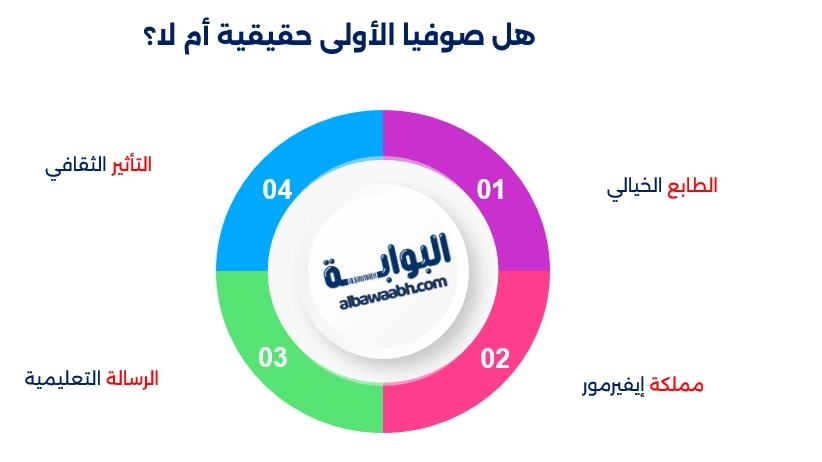 هل صوفيا الأولى حقيقية أم لا؟

01
الطابع الخيالي

02
مملكة إيفيرمور

03
الرسالة التعليمية

04
التأثير الثقافي

البوابة
ALBAWABH
albawaabh.com